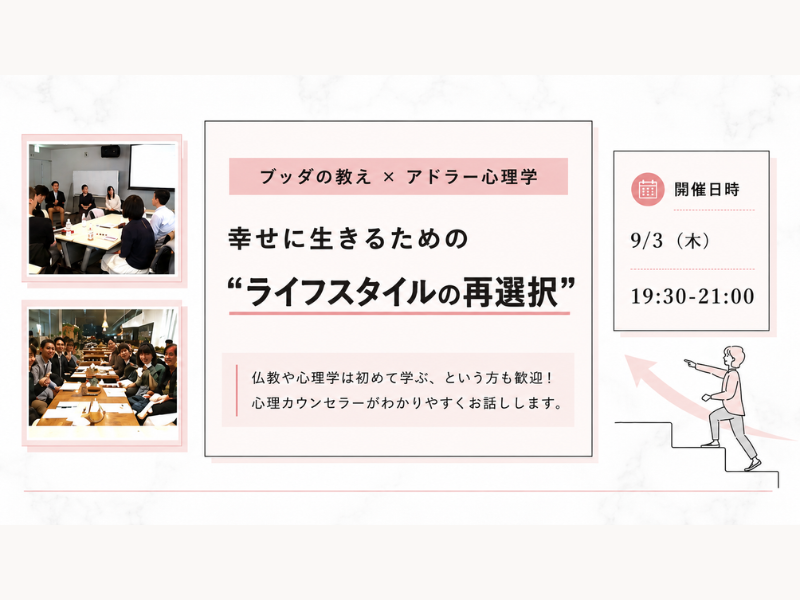 ブッダの教え × アドラー心理学

幸せに生きるための

“ライフスタイルの再選択”

仏教や心理学は初めて学ぶ、という方も歓迎！
心理カウンセラーがわかりやすくお話しします。

開催日時

9/3（木）

19:30-21:00